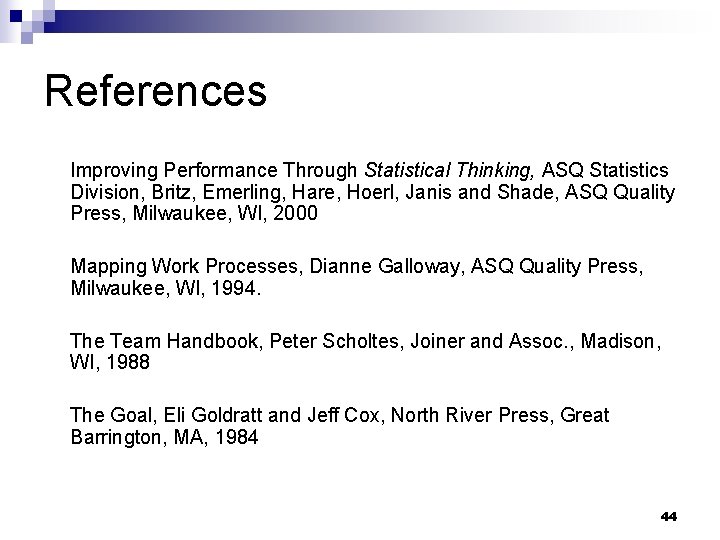 References

Improving Performance Through Statistical Thinking, ASQ Statistics Division, Britz, Emerling, Hare, Hoerl, Janis and Shade, ASQ Quality Press, Milwaukee, WI, 2000

Mapping Work Processes, Dianne Galloway, ASQ Quality Press, Milwaukee, WI, 1994.

The Team Handbook, Peter Scholtes, Joiner and Assoc., Madison, WI, 1988

The Goal, Eli Goldratt and Jeff Cox, North River Press, Great Barrington, MA, 1984

44